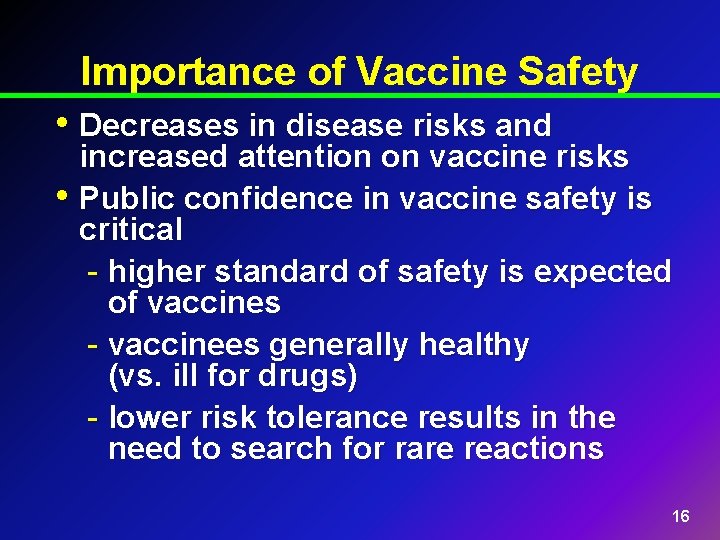 Importance of Vaccine Safety

• Decreases in disease risks and increased attention on vaccine risks

• Public confidence in vaccine safety is critical

- higher standard of safety is expected of vaccines

- vaccinees generally healthy (vs. ill for drugs)

- lower risk tolerance results in the need to search for rare reactions

16